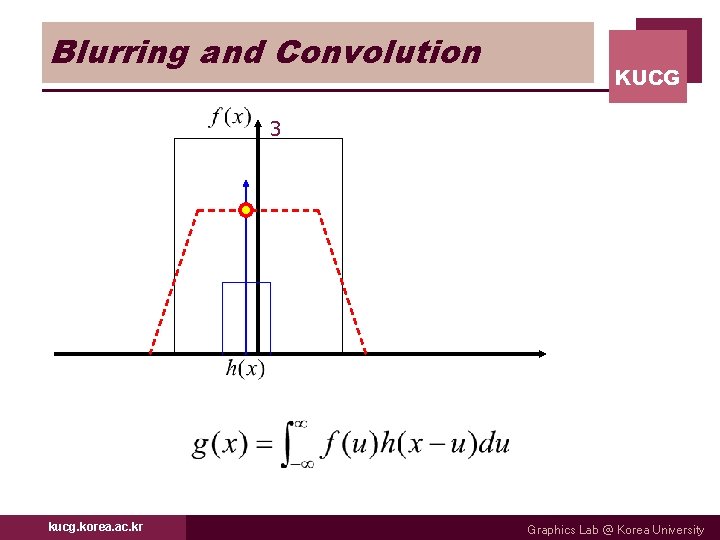 Blurring and Convolution

KUCG

$f(x)$

3

$h(x)$

$g(x) = \int_{-\infty}^{\infty} f(u)h(x-u)du$

kucg.korea.ac.kr

Graphics Lab @ Korea University